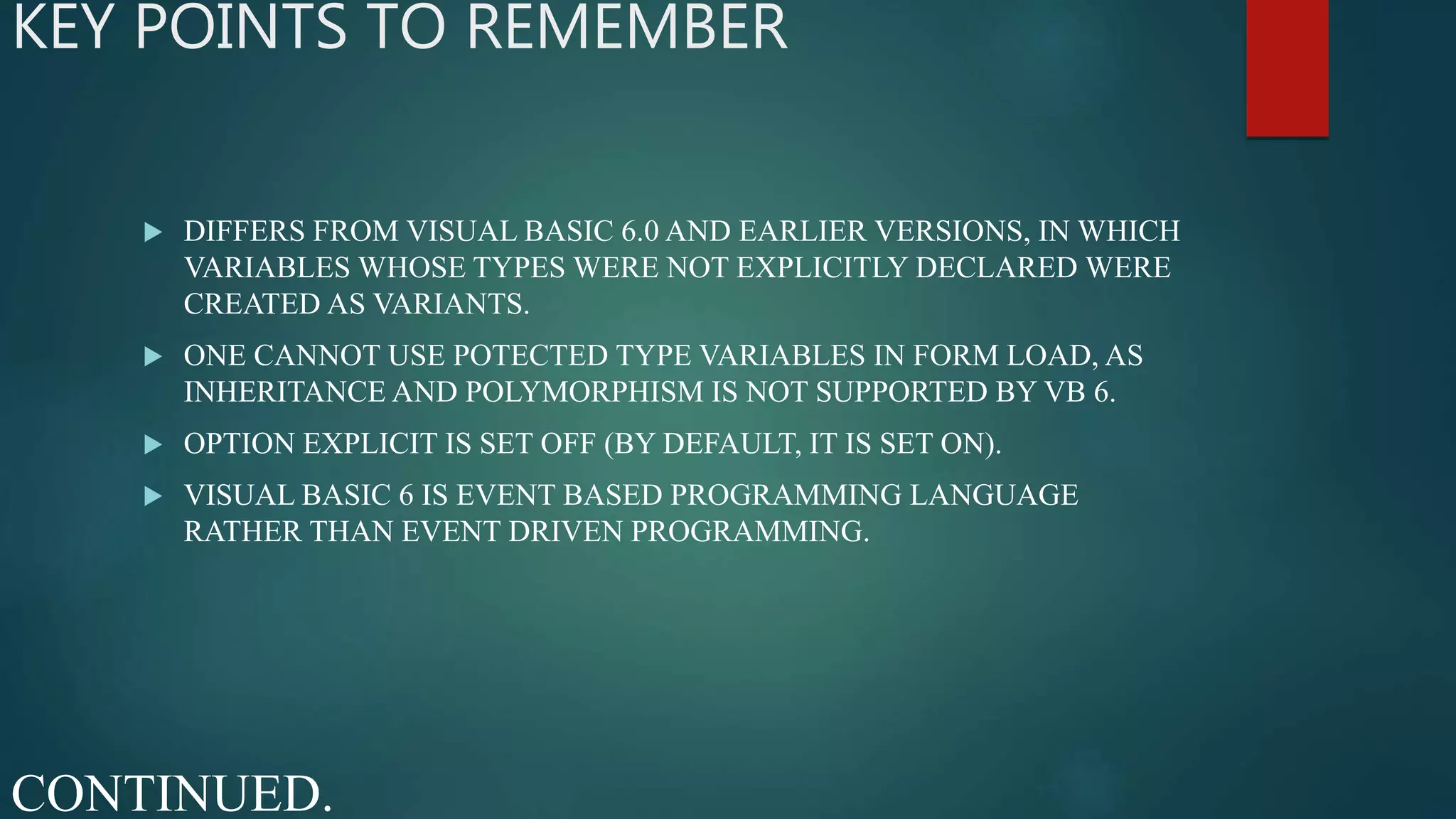 KEY POINTS TO REMEMBER

▶ DIFFERS FROM VISUAL BASIC 6.0 AND EARLIER VERSIONS, IN WHICH VARIABLES WHOSE TYPES WERE NOT EXPLICITLY DECLARED WERE CREATED AS VARIANTS.

▶ ONE CANNOT USE POTECTED TYPE VARIABLES IN FORM LOAD, AS INHERITANCE AND POLYMORPHISM IS NOT SUPPORTED BY VB 6.

▶ OPTION EXPLICIT IS SET OFF (BY DEFAULT, IT IS SET ON).

▶ VISUAL BASIC 6 IS EVENT BASED PROGRAMMING LANGUAGE RATHER THAN EVENT DRIVEN PROGRAMMING.

CONTINUED.